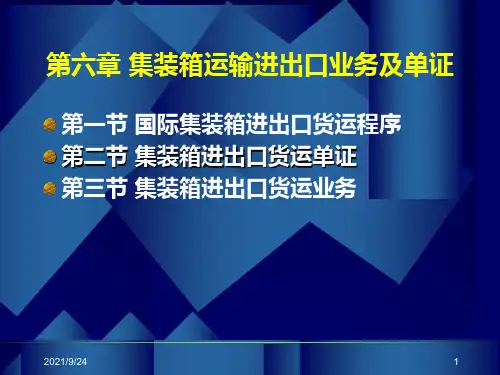 第六章 集装箱运输进出口业务及单证

第一节 国际集装箱进出口货运程序
第二节 集装箱进出口货运单证
第三节 集装箱进出口货运业务

2021/9/24

1